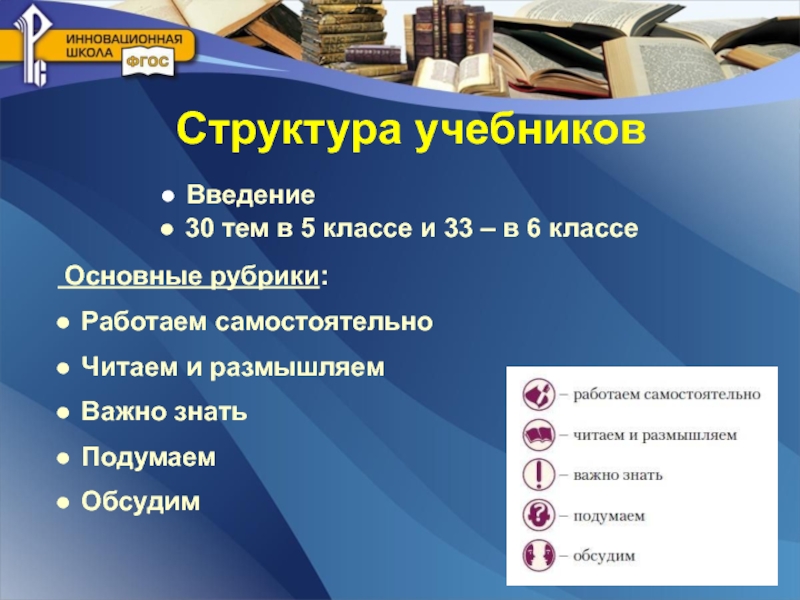 ИННОВАЦИОННАЯ ШКОЛА ФГОС

Структура учебников

● Введение
● 30 тем в 5 классе и 33 – в 6 классе

Основные рубрики:

● Работаем самостоятельно
● Читаем и размышляем
● Важно знать
● Подумаем
● Обсудим

– работаем самостоятельно
– читаем и размышляем
– важно знать
– подумаем
– обсудим